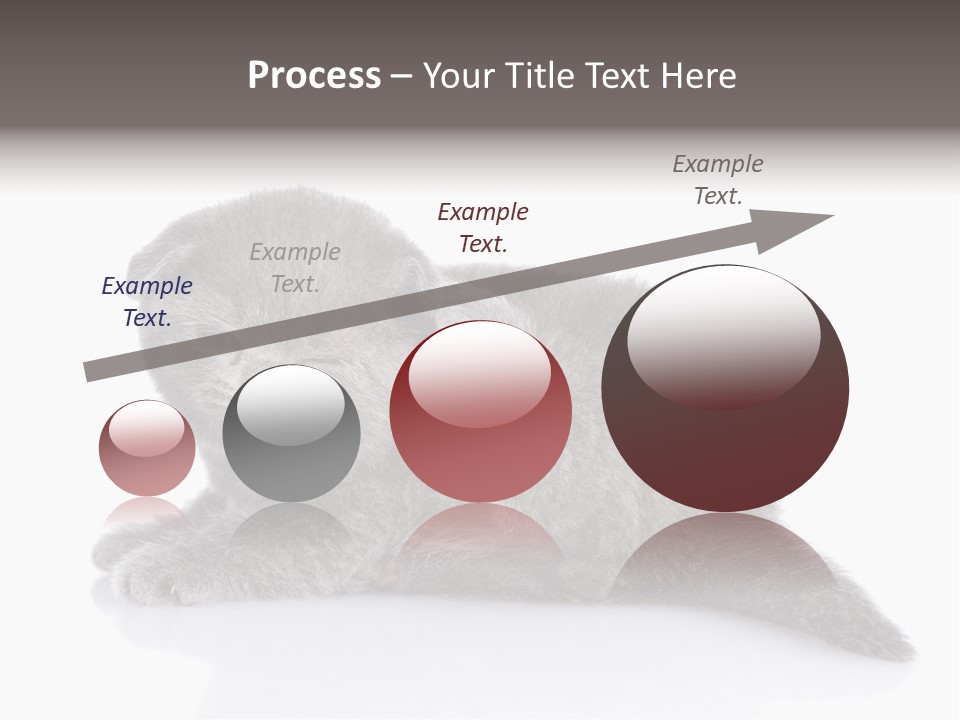 Process – Your Title Text Here

Example Text.

Example Text.

Example Text.

Example Text.